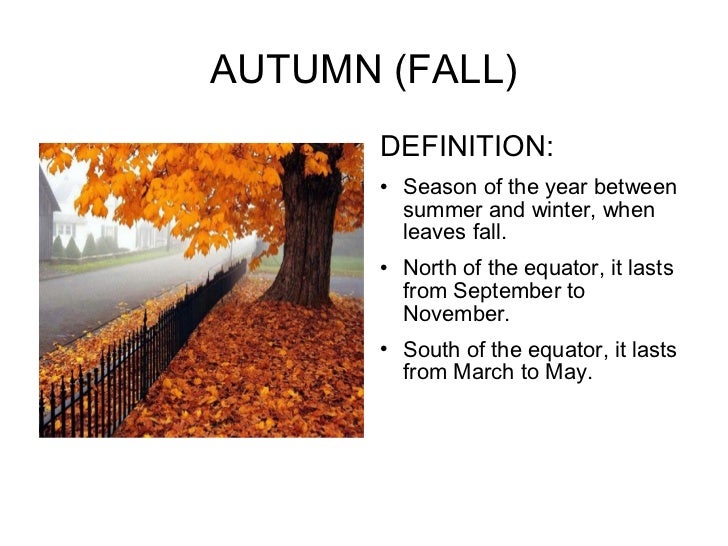 AUTUMN (FALL)

DEFINITION:

• Season of the year between summer and winter, when leaves fall.

• North of the equator, it lasts from September to November.

• South of the equator, it lasts from March to May.